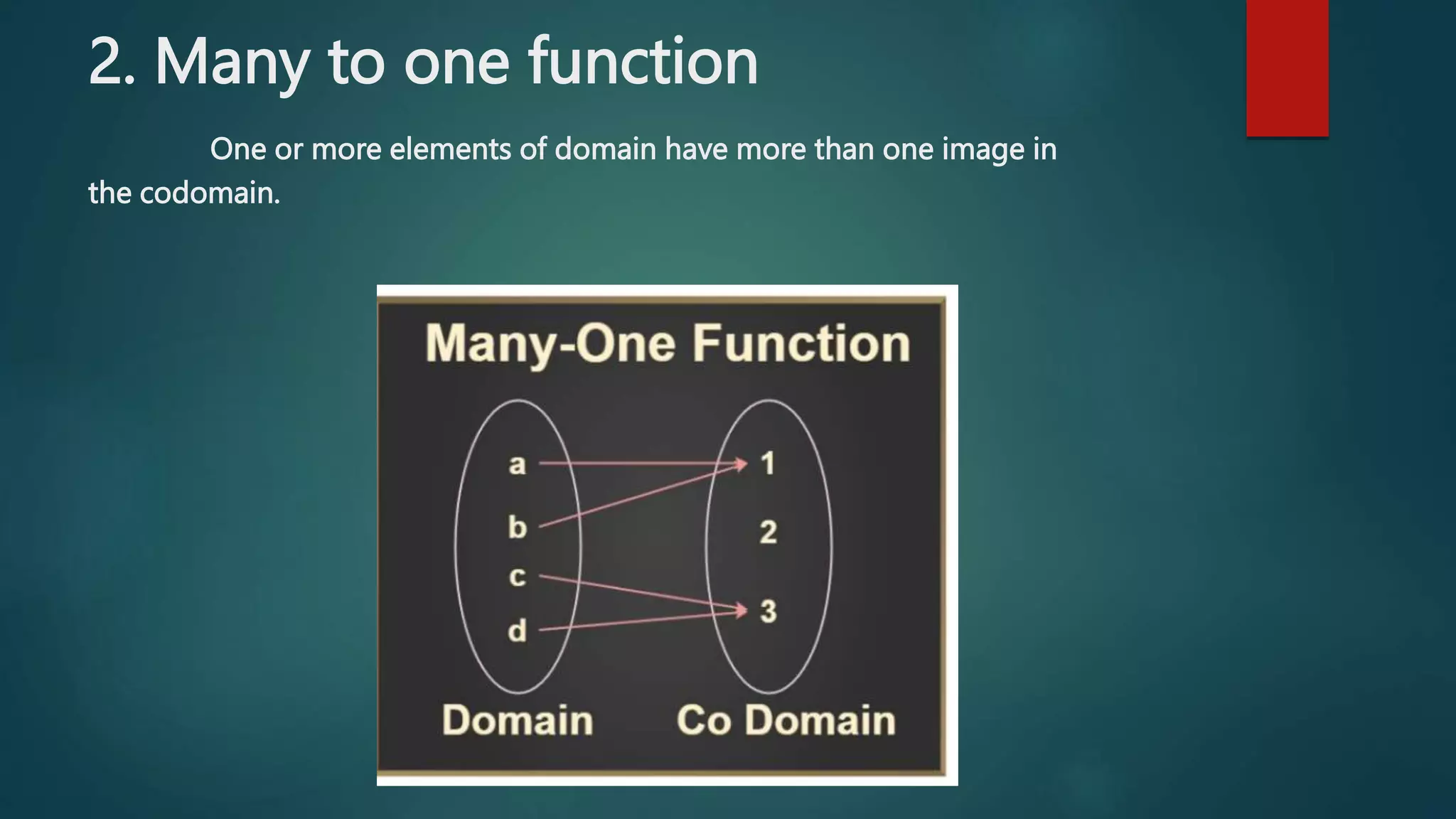 2. Many to one function

One or more elements of domain have more than one image in the codomain.

Many-One Function

a
b
c
d

1
2
3

Domain

Co Domain